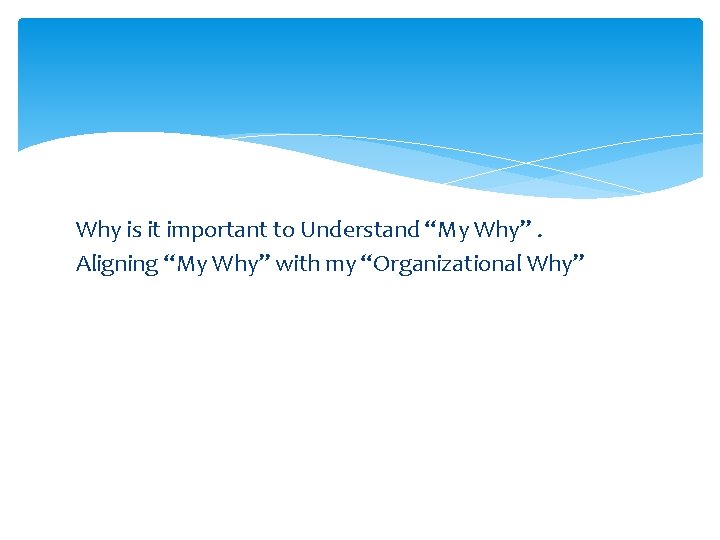 Why is it important to Understand “My Why” .
Aligning “My Why” with my “Organizational Why”